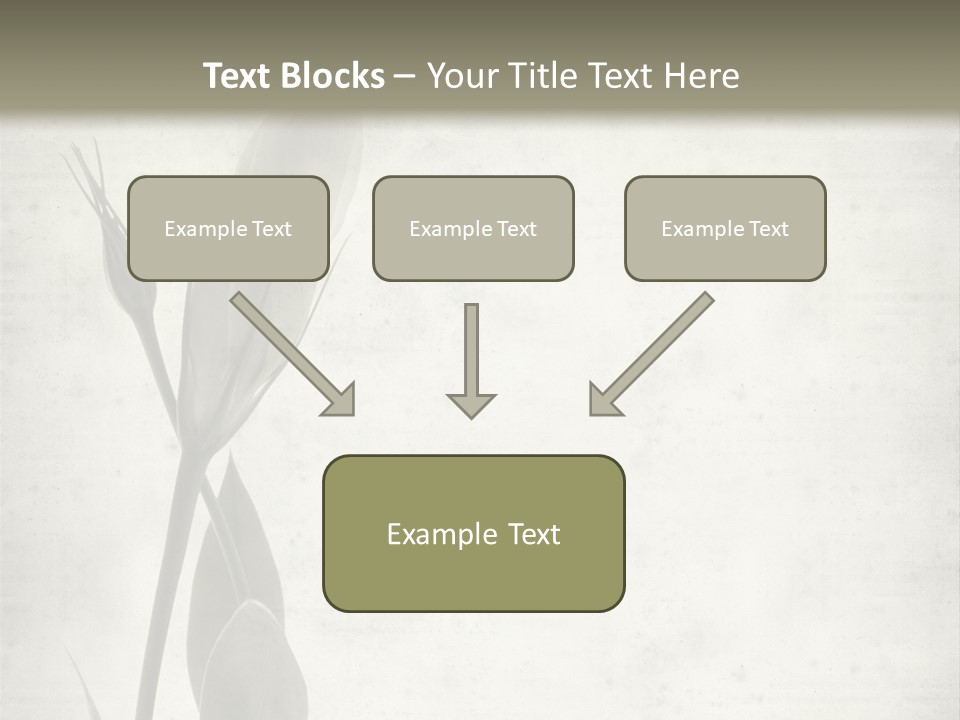 Text Blocks – Your Title Text Here

Example Text

Example Text

Example Text

Example Text